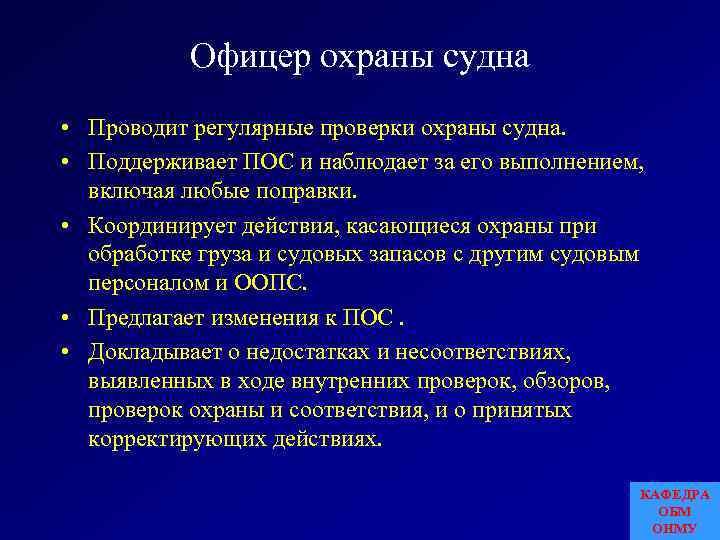 Офицер охраны судна

• Проводит регулярные проверки охраны судна.
• Поддерживает ПОС и наблюдает за его выполнением, включая любые поправки.
• Координирует действия, касающиеся охраны при обработке груза и судовых запасов с другим судовым персоналом и ООПС.
• Предлагает изменения к ПОС .
• Докладывает о недостатках и несоответствиях, выявленных в ходе внутренних проверок, обзоров, проверок охраны и соответствия, и о принятых корректирующих действиях.

КАФЕДРА
ОБМ
ОНМУ